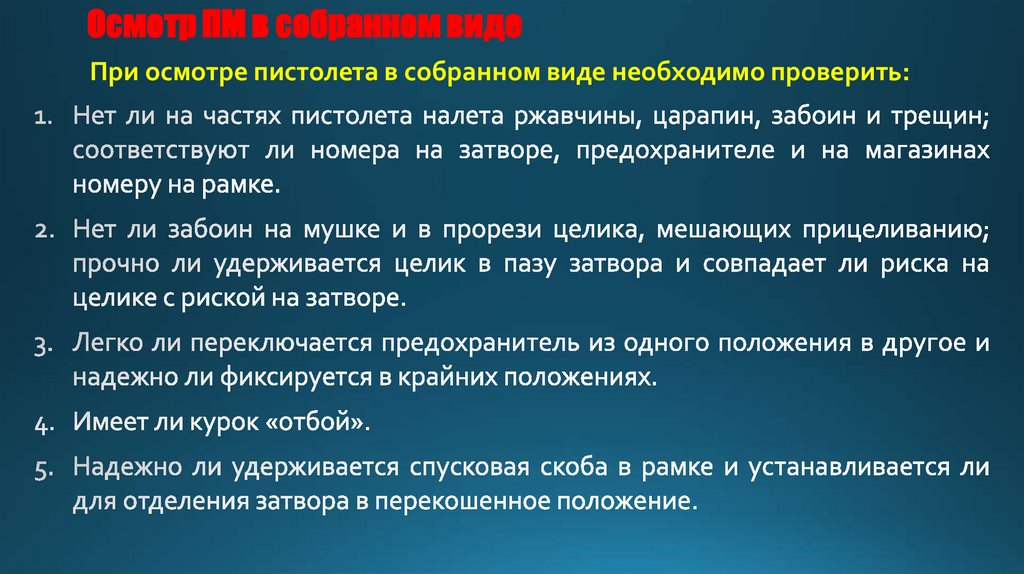 Осмотр ПМ в собранном виде

При осмотре пистолета в собранном виде необходимо проверить:

1. Нет ли на частях пистолета налета ржавчины, царапин, забоин и трещин; соответствуют ли номера на затворе, предохранителе и на магазинах номеру на рамке.

2. Нет ли забоин на мушке и в прорези целика, мешающих прицеливанию; прочно ли удерживается целик в пазу затвора и совпадает ли риска на целике с риской на затворе.

3. Легко ли переключается предохранитель из одного положения в другое и надежно ли фиксируется в крайних положениях.

4. Имеет ли курок «отбой».

5. Надежно ли удерживается спусковая скоба в рамке и устанавливается ли для отделения затвора в перекошенное положение.